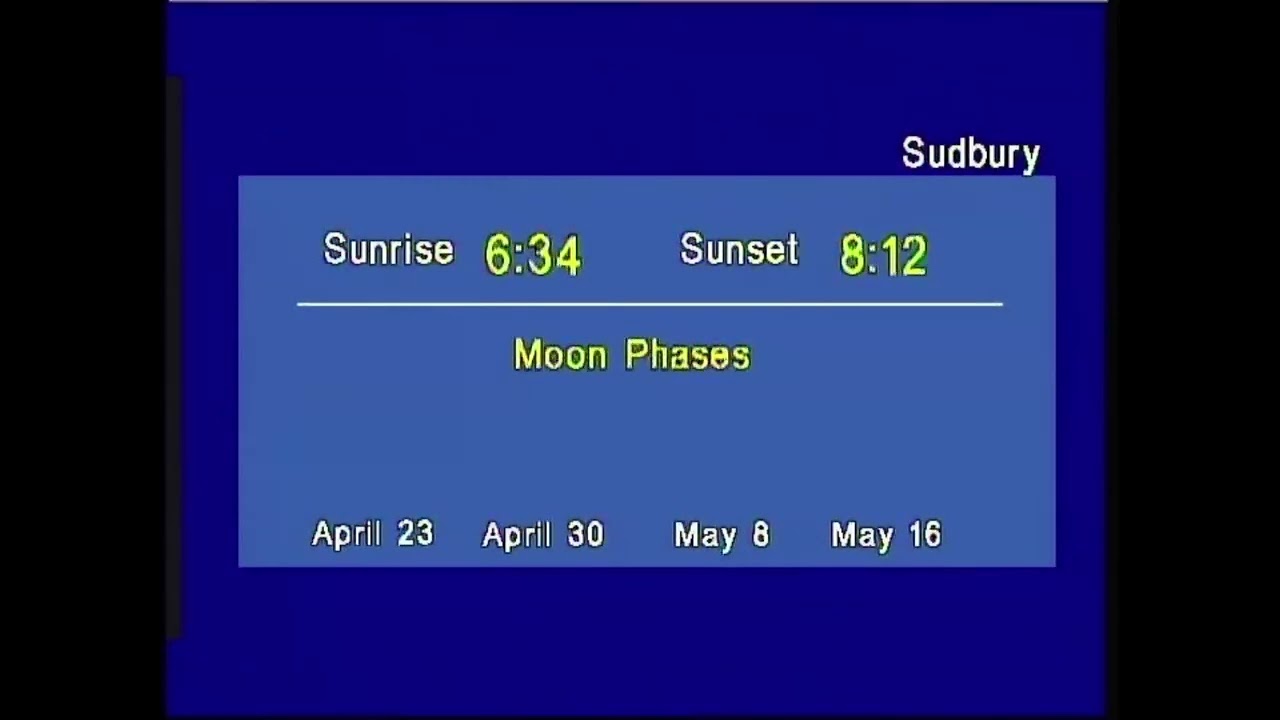 Sudbury

Sunrise 6:34 Sunset 8:12

Moon Phases

April 23 April 30 May 8 May 16